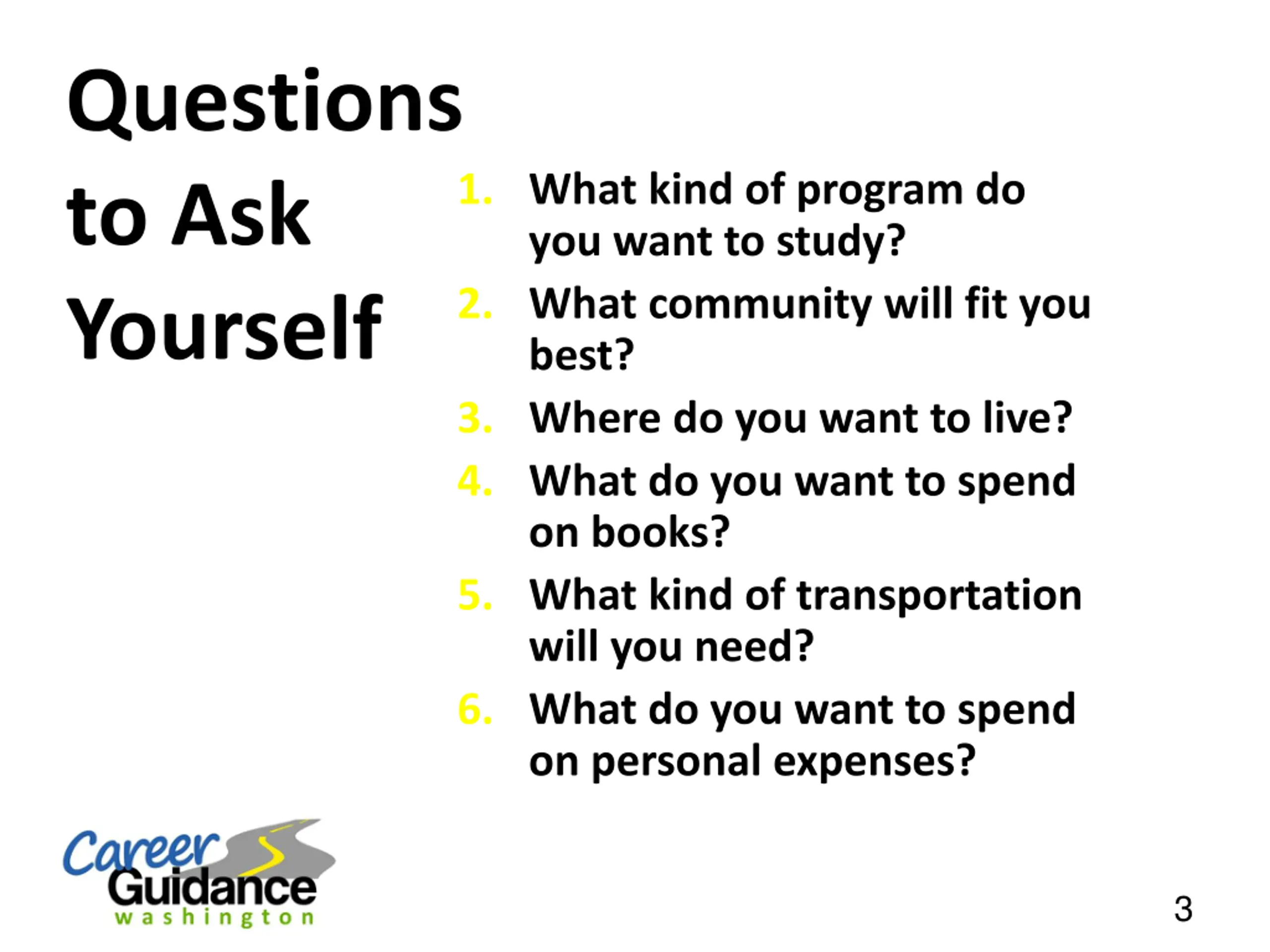 Questions to Ask Yourself

1. What kind of program do you want to study?
2. What community will fit you best?
3. Where do you want to live?
4. What do you want to spend on books?
5. What kind of transportation will you need?
6. What do you want to spend on personal expenses?

Career Guidance washington

3